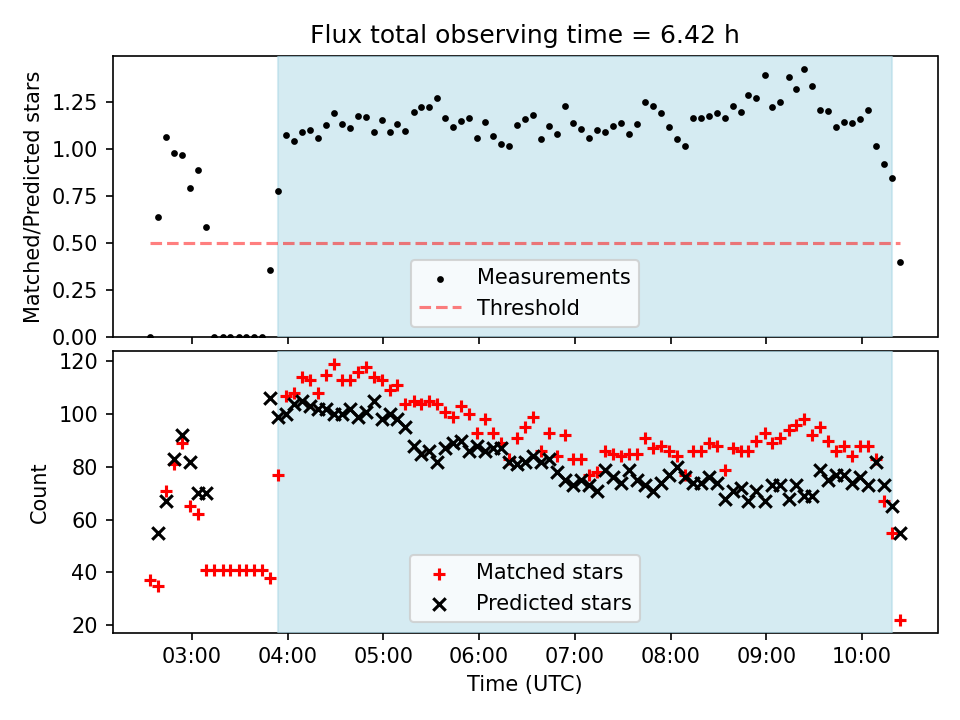 Flux total observing time = 6.42 h

Matched/Predicted stars

1.25
1.00
0.75
0.50
0.25
0.00

Measurements
Threshold

Count

120
100
80
60
40
20

Matched stars
Predicted stars

03:00
04:00
05:00
06:00
07:00
08:00
09:00
10:00

Time (UTC)